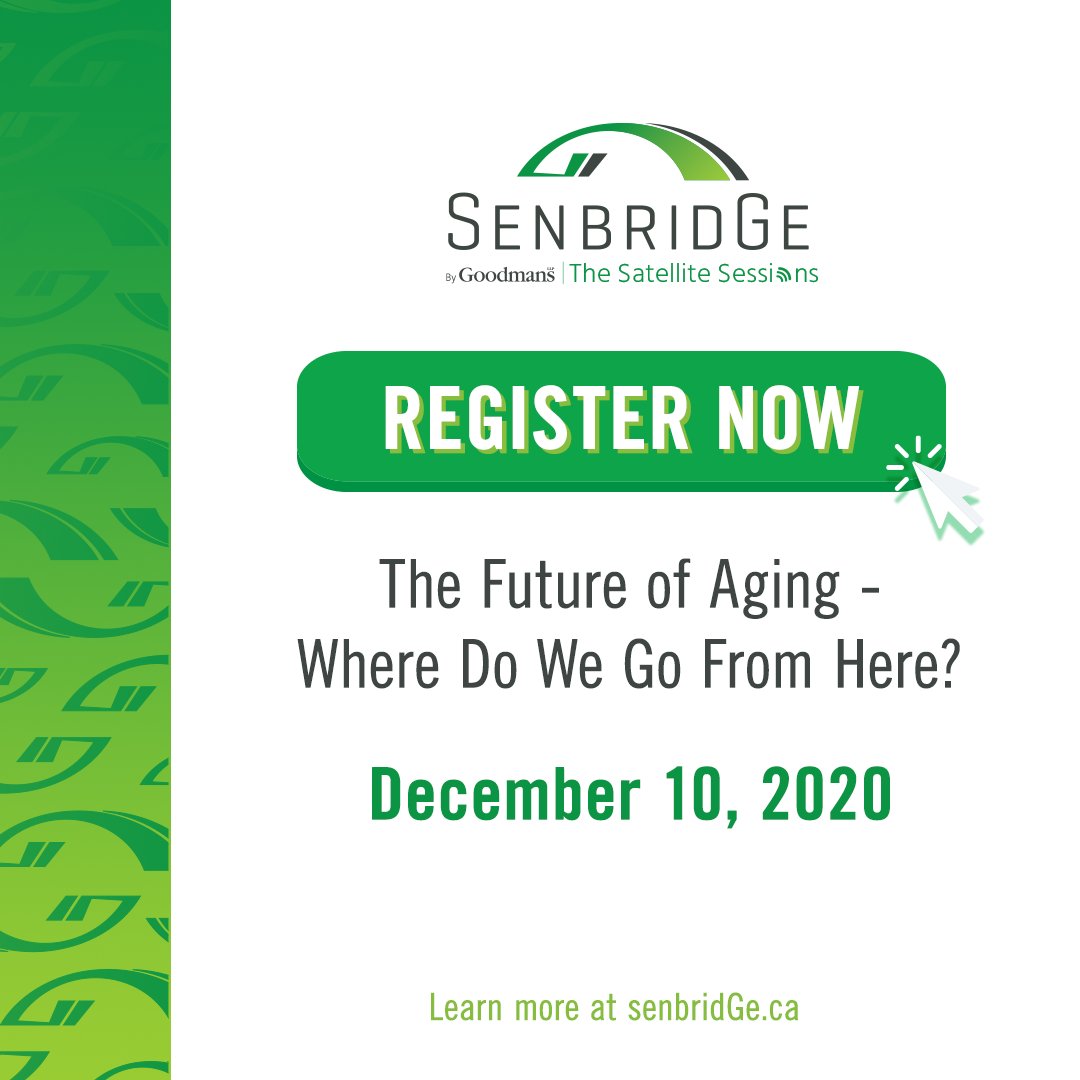 SENBRIDGE
By Goodmans LLP | The Satellite Sessions

REGISTER NOW

The Future of Aging - Where Do We Go From Here?

December 10, 2020

Learn more at senbridGe.ca